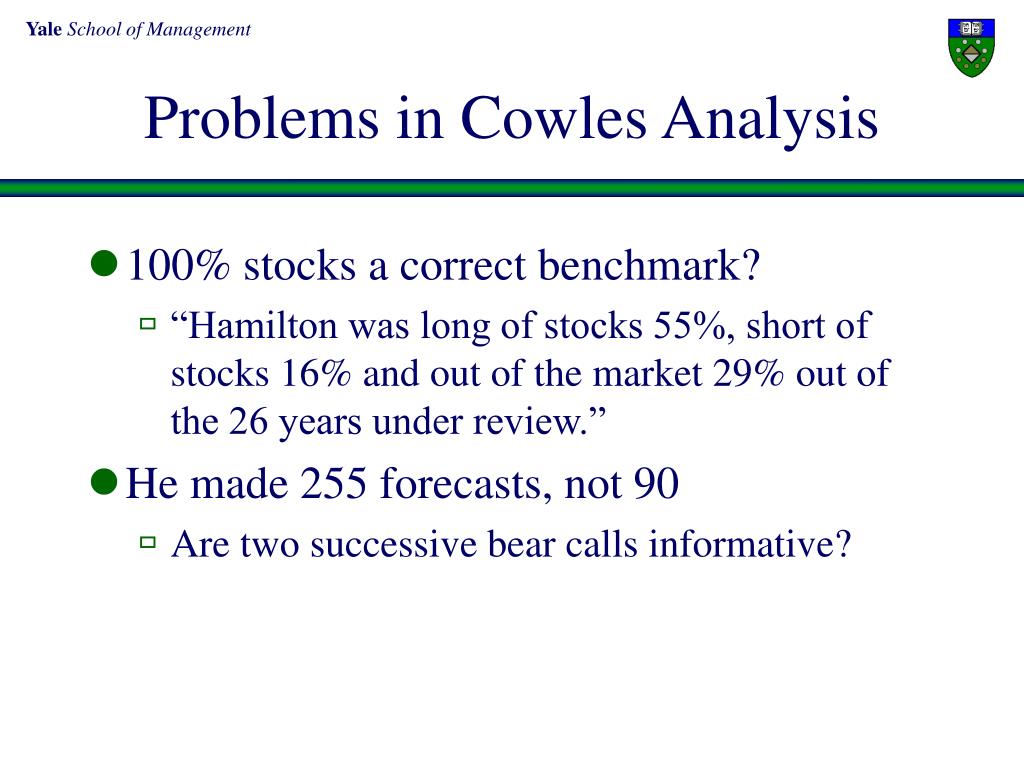 Yale School of Management

Problems in Cowles Analysis

100% stocks a correct benchmark?

“Hamilton was long of stocks 55%, short of stocks 16% and out of the market 29% out of the 26 years under review.”

He made 255 forecasts, not 90

Are two successive bear calls informative?